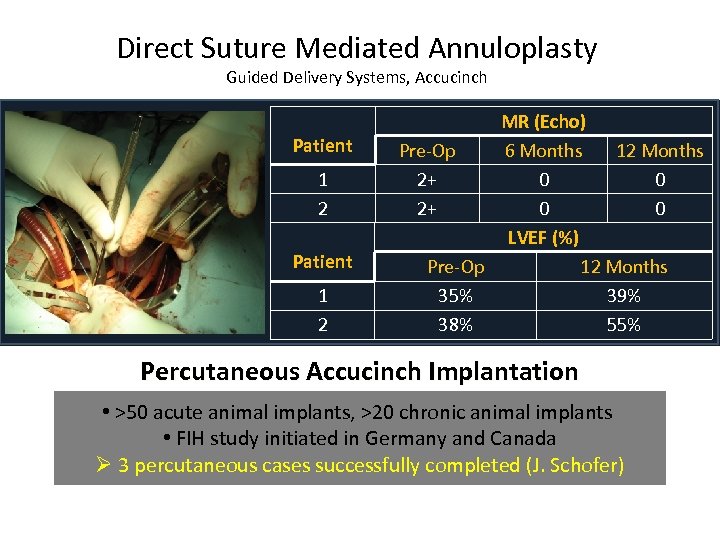 Direct Suture Mediated Annuloplasty
Guided Delivery Systems, Accucinch

| Patient | MR (Echo) | | |
|---|---|---|---|
| | Pre-Op | 6 Months | 12 Months |
| 1 | 2+ | 0 | 0 |
| 2 | 2+ | 0 | 0 |

| Patient | LVEF (%) | |
|---|---|---|
| | Pre-Op | 12 Months |
| 1 | 35% | 39% |
| 2 | 38% | 55% |

Percutaneous Accucinch Implantation

• >50 acute animal implants, >20 chronic animal implants
• FIH study initiated in Germany and Canada
➢ 3 percutaneous cases successfully completed (J. Schofer)